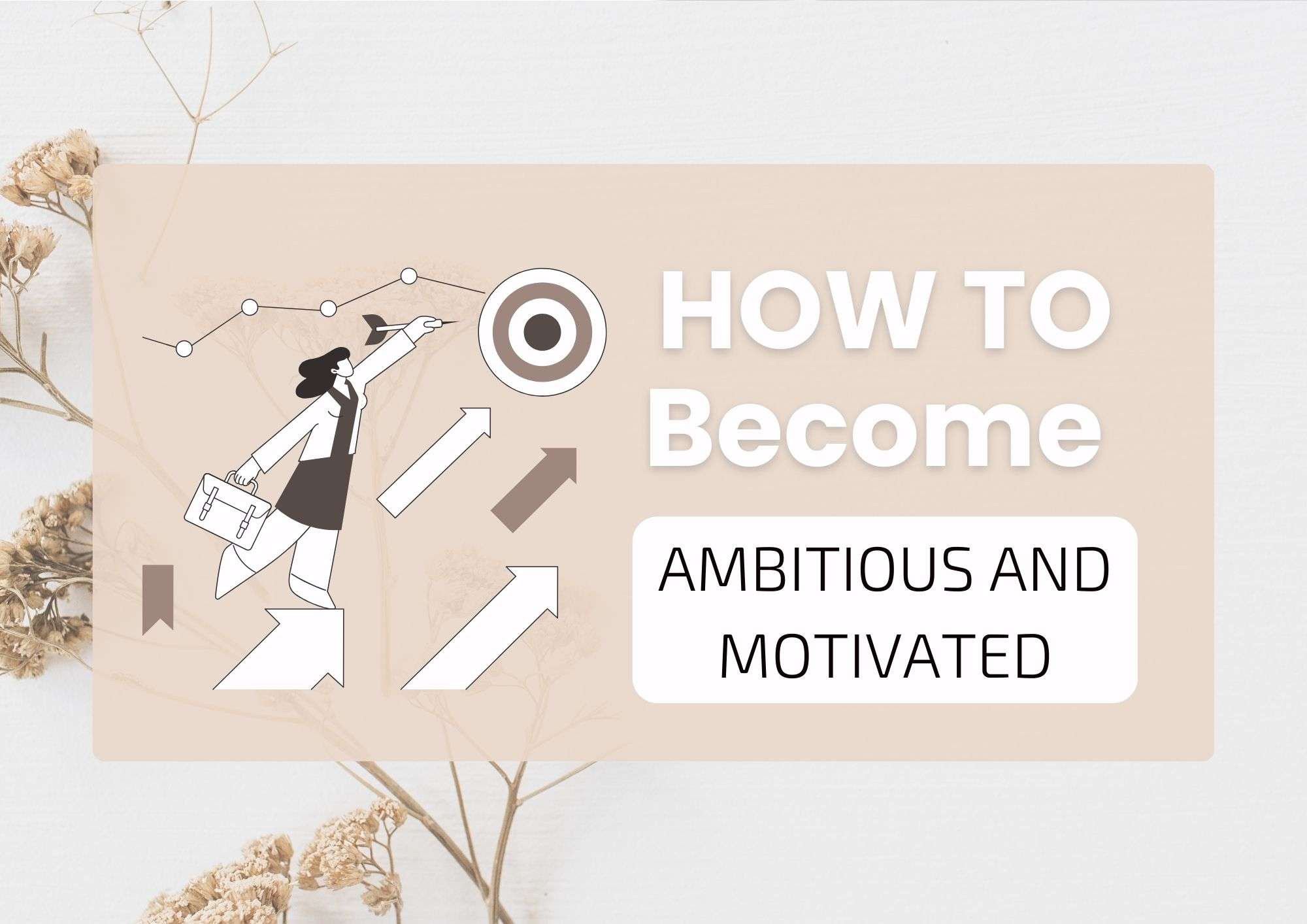 HOW TO Become

AMBITIOUS AND MOTIVATED